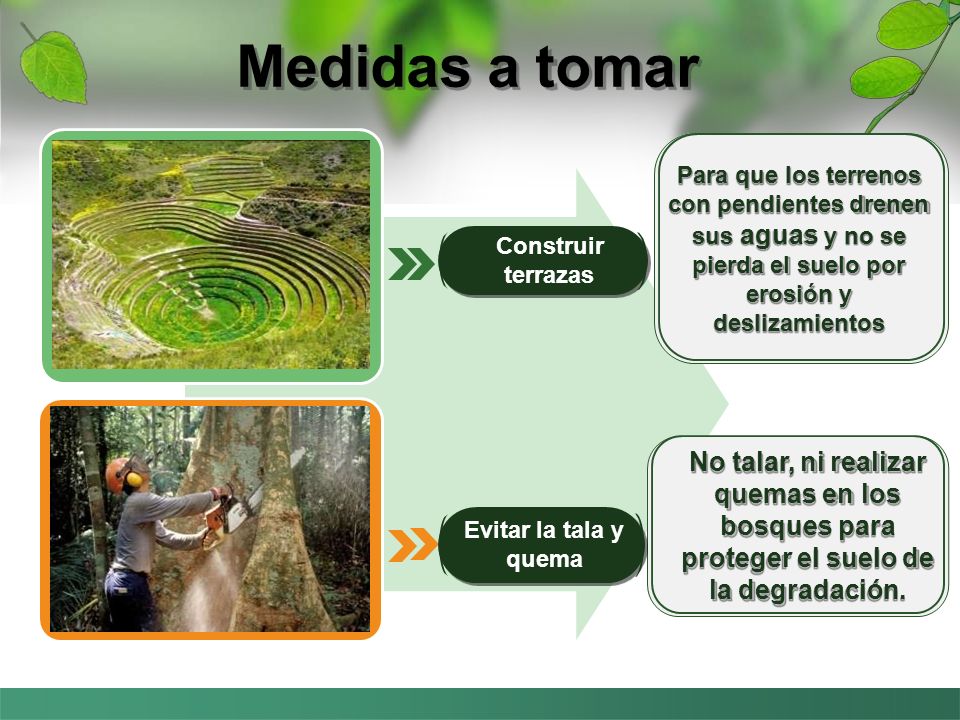 Medidas a tomar

Construir terrazas

Para que los terrenos con pendientes drenen sus aguas y no se pierda el suelo por erosión y deslizamientos

Evitar la tala y quema

No talar, ni realizar quemas en los bosques para proteger el suelo de la degradación.